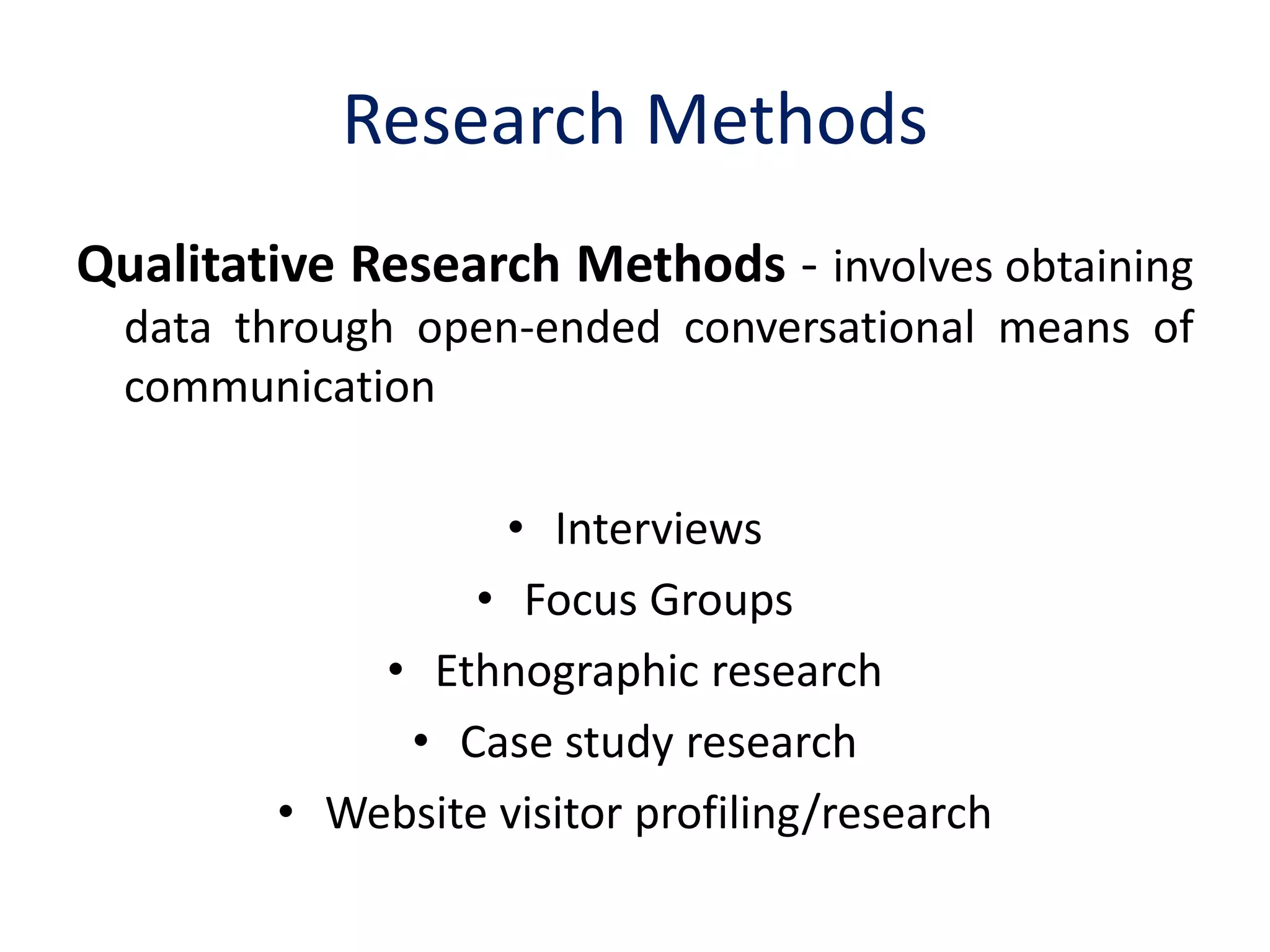 Research Methods

Qualitative Research Methods - involves obtaining data through open-ended conversational means of communication

• Interviews
• Focus Groups
• Ethnographic research
• Case study research
• Website visitor profiling/research